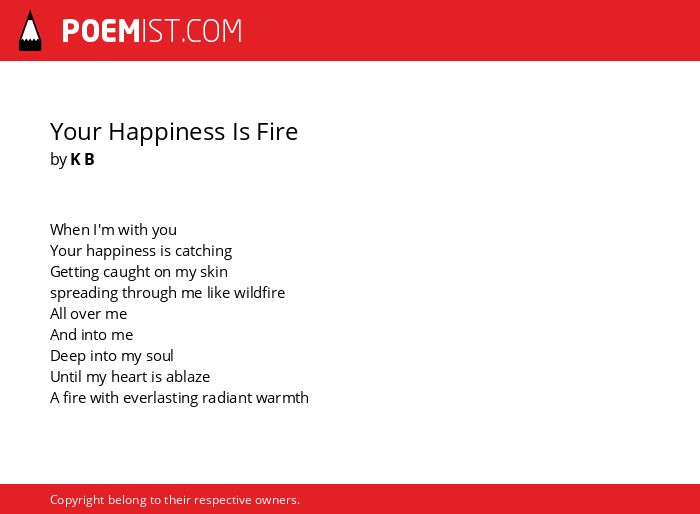 POEMIST.COM

Your Happiness Is Fire
by K B

When I'm with you
Your happiness is catching
Getting caught on my skin
spreading through me like wildfire
All over me
And into me
Deep into my soul
Until my heart is ablaze
A fire with everlasting radiant warmth

Copyright belong to their respective owners.